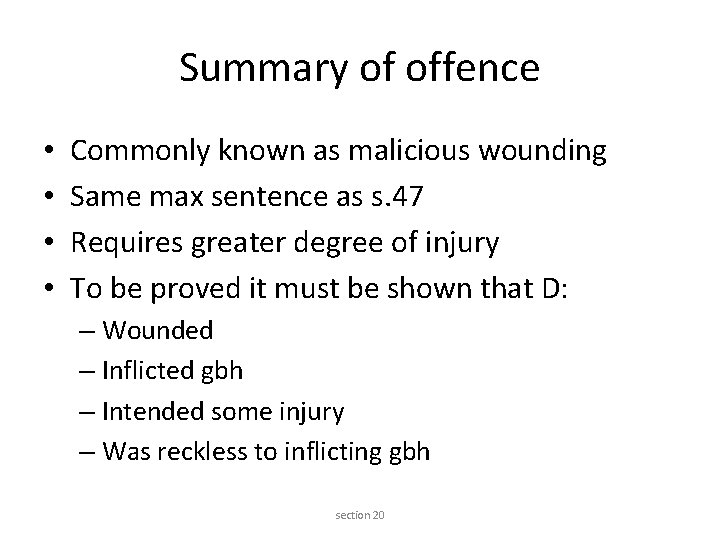 Summary of offence

• Commonly known as malicious wounding
• Same max sentence as s.47
• Requires greater degree of injury
• To be proved it must be shown that D:
  – Wounded
  – Inflicted gbh
  – Intended some injury
  – Was reckless to inflicting gbh

section 20